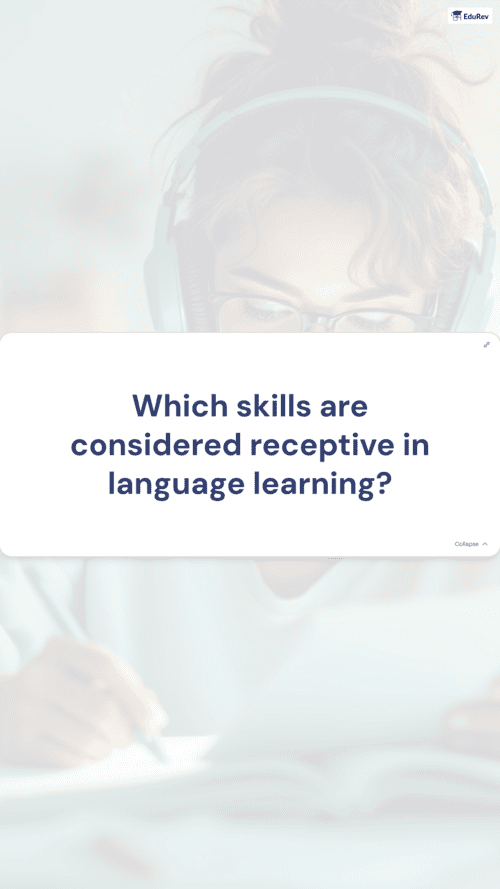 EduRev

Which skills are considered receptive in language learning?

Collapse